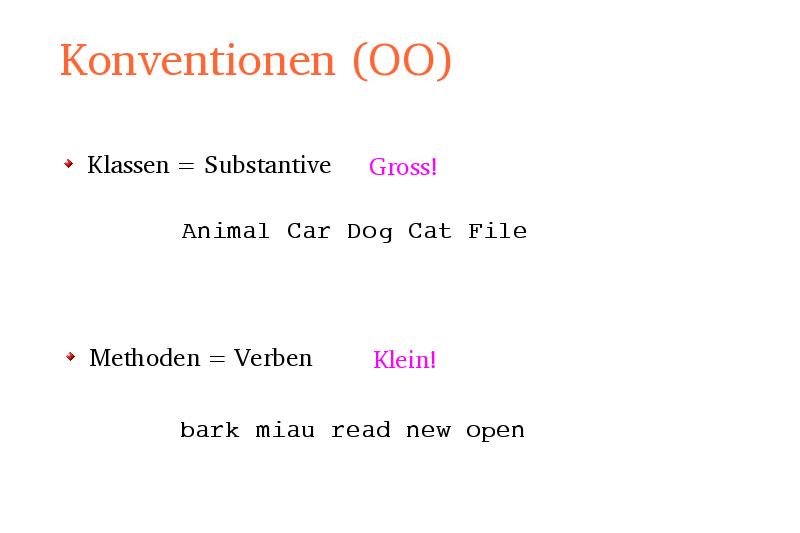 Konventionen (OO)

Klassen = Substantive Gross!

Animal Car Dog Cat File

Methoden = Verben Klein!

bark miau read new open